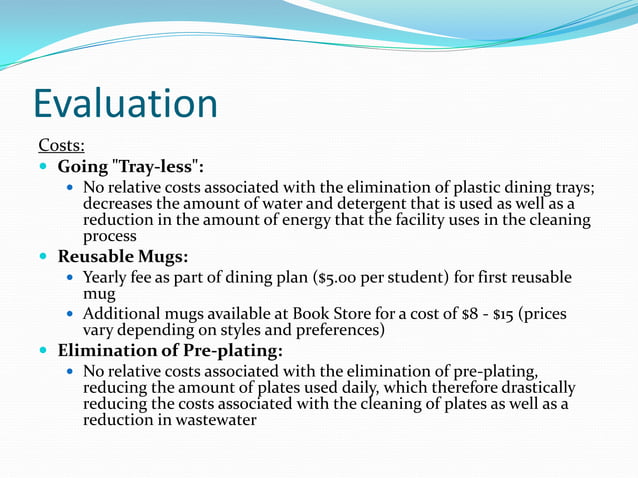 Evaluation

Costs:

- Going "Tray-less":
  - No relative costs associated with the elimination of plastic dining trays; decreases the amount of water and detergent that is used as well as a reduction in the amount of energy that the facility uses in the cleaning process
- Reusable Mugs:
  - Yearly fee as part of dining plan (\$5.00 per student) for first reusable mug
  - Additional mugs available at Book Store for a cost of \$8 - \$15 (prices vary depending on styles and preferences)
- Elimination of Pre-plating:
  - No relative costs associated with the elimination of pre-plating, reducing the amount of plates used daily, which therefore drastically reducing the costs associated with the cleaning of plates as well as a reduction in wastewater